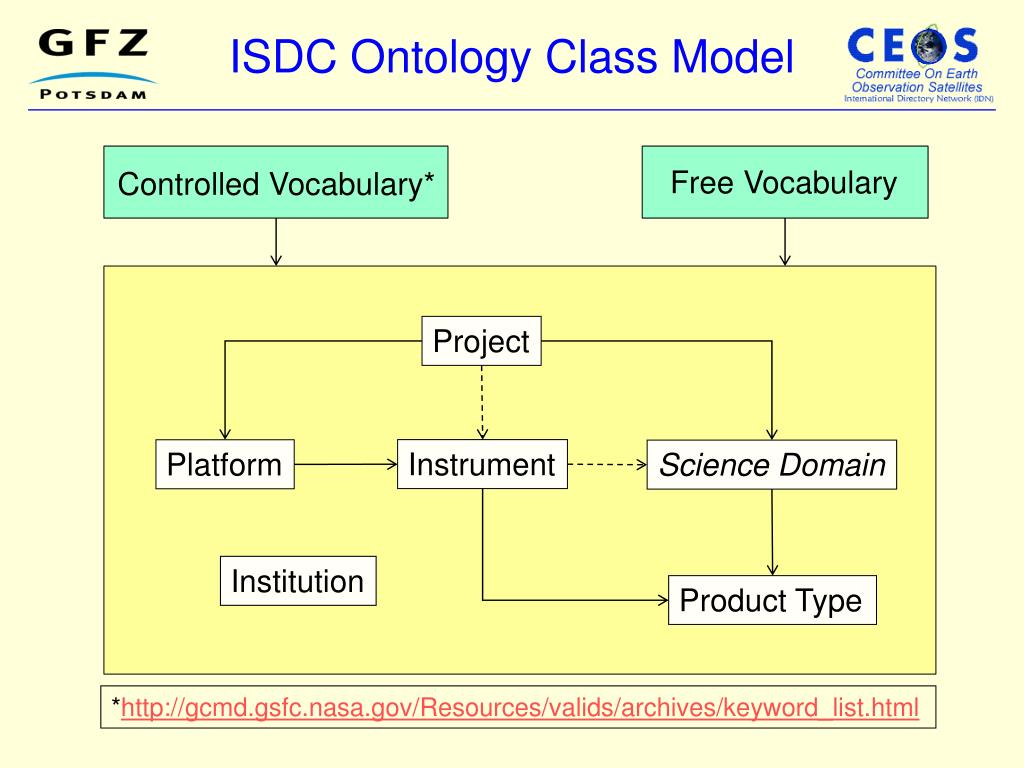 GFZ
POTSDAM

ISDC Ontology Class Model

CEOS
Committee On Earth Observation Satellites
International Directory Network (IDN)

Controlled Vocabulary*

Free Vocabulary

Project

Platform

Instrument

Science Domain

Institution

Product Type

*http://gcmd.gsfc.nasa.gov/Resources/valids/archives/keyword_list.html